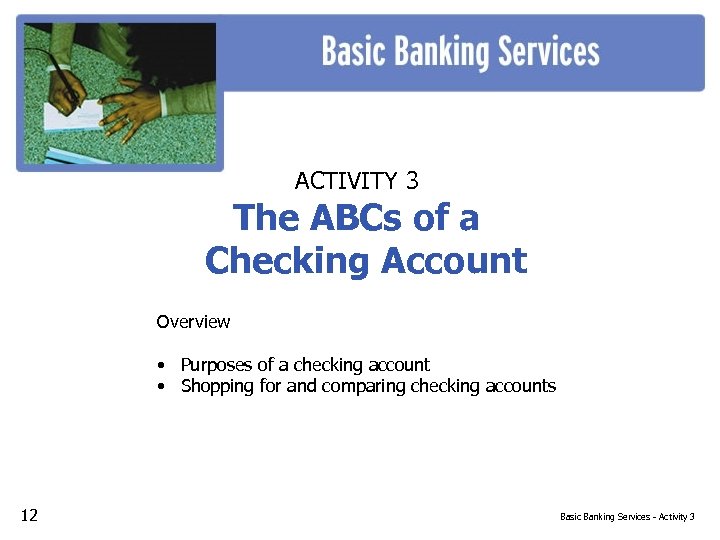 Basic Banking Services

ACTIVITY 3
The ABCs of a Checking Account

Overview

• Purposes of a checking account
• Shopping for and comparing checking accounts

12

Basic Banking Services - Activity 3